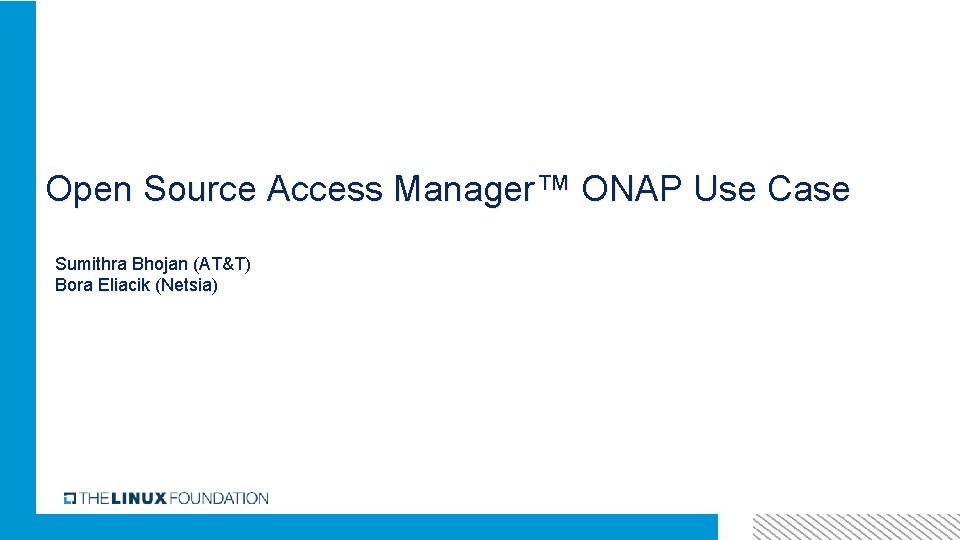 Open Source Access Manager™ ONAP Use Case

Sumithra Bhojan (AT&T)
Bora Eliacik (Netsia)

THE LINUX FOUNDATION